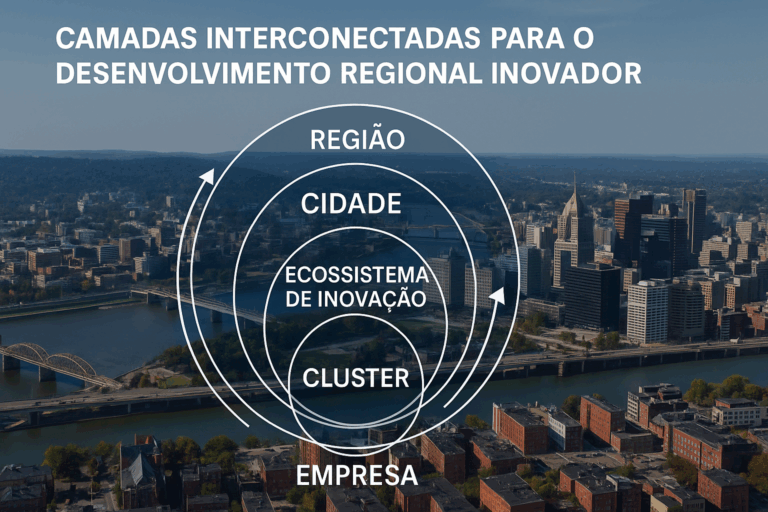 CAMADAS INTERCONECTADAS PARA O DESENVOLVIMENTO REGIONAL INOVADOR

REGIÃO

CIDADE

ECOSSISTEMA DE INOVAÇÃO

CLUSTER

EMPRESA